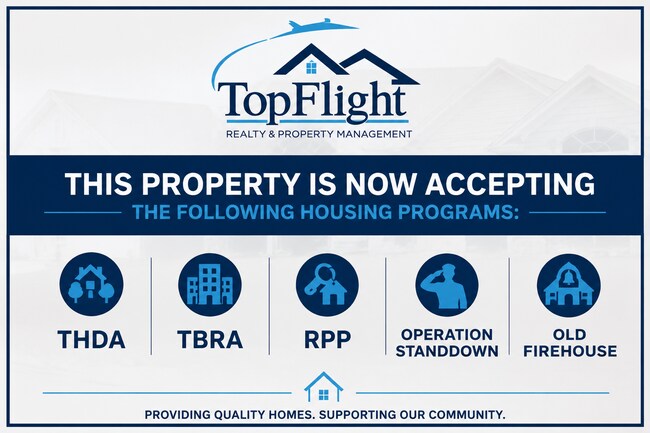 TopFlight
REALTY & PROPERTY MANAGEMENT

THIS PROPERTY IS NOW ACCEPTING
THE FOLLOWING HOUSING PROGRAMS:

THDA

TBRA

RPP

OPERATION STANDDOWN

OLD FIREHOUSE

PROVIDING QUALITY HOMES. SUPPORTING OUR COMMUNITY.